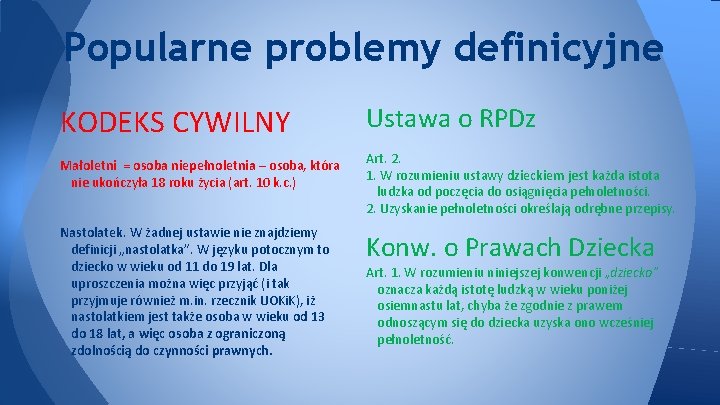 Popularne problemy definicyjne

KODEKS CYWILNY

Małoletni = osoba niepełnoletnia – osoba, która nie ukończyła 18 roku życia (art. 10 k.c.)

Nastolatek. W żadnej ustawie nie znajdziemy definicji „nastolatka". W języku potocznym to dziecko w wieku od 11 do 19 lat. Dla uproszczenia można więc przyjąć (i tak przyjmuje również m.in. rzecznik UOKiK), iż nastolatkiem jest także osoba w wieku od 13 do 18 lat, a więc osoba z ograniczoną zdolnością do czynności prawnych.

Ustawa o RPDz

Art. 2.
1. W rozumieniu ustawy dzieckiem jest każda istota ludzka od poczęcia do osiągnięcia pełnoletności.
2. Uzyskanie pełnoletności określają odrębne przepisy.

Konw. o Prawach Dziecka

Art. 1. W rozumieniu niniejszej konwencji „dziecko" oznacza każdą istotę ludzką w wieku poniżej osiemnastu lat, chyba że zgodnie z prawem odnoszącym się do dziecka uzyska ono wcześniej pełnoletność.